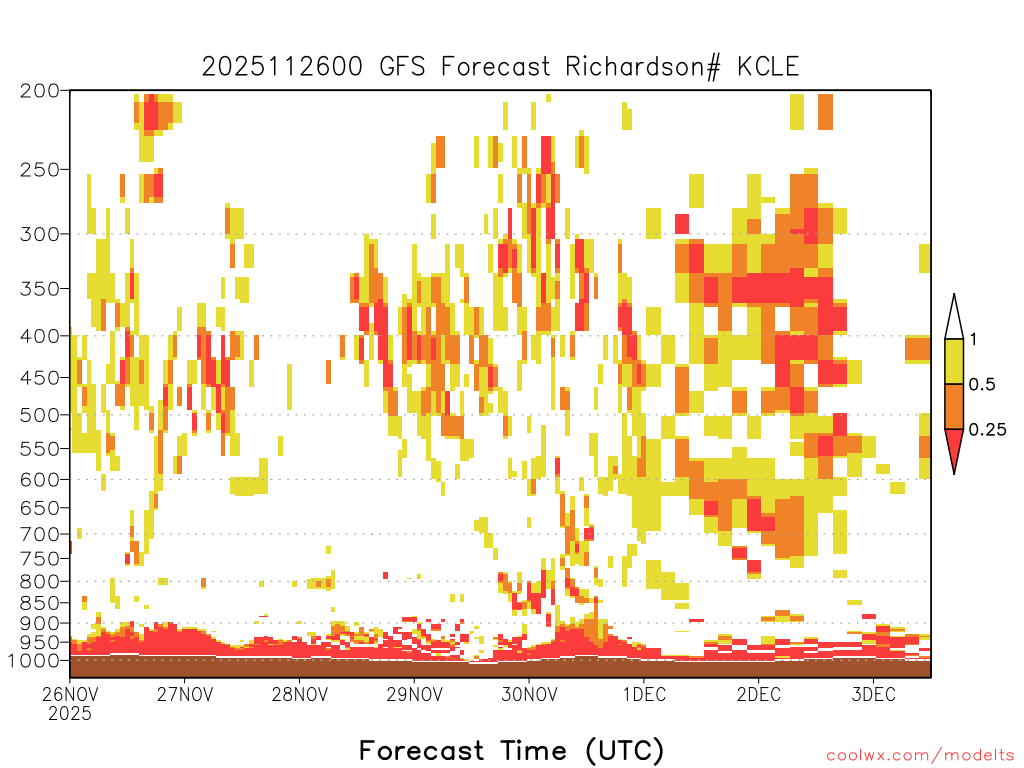 2025112600 GFS Forecast Richardson# KCLE

200
250
300
350
400
450
500
550
600
650
700
750
800
850
900
950
1000

1
0.5
0.25

26NOV 2025
27NOV
28NOV
29NOV
30NOV
1DEC
2DEC
3DEC

Forecast Time (UTC)

coolwx.com/modelts